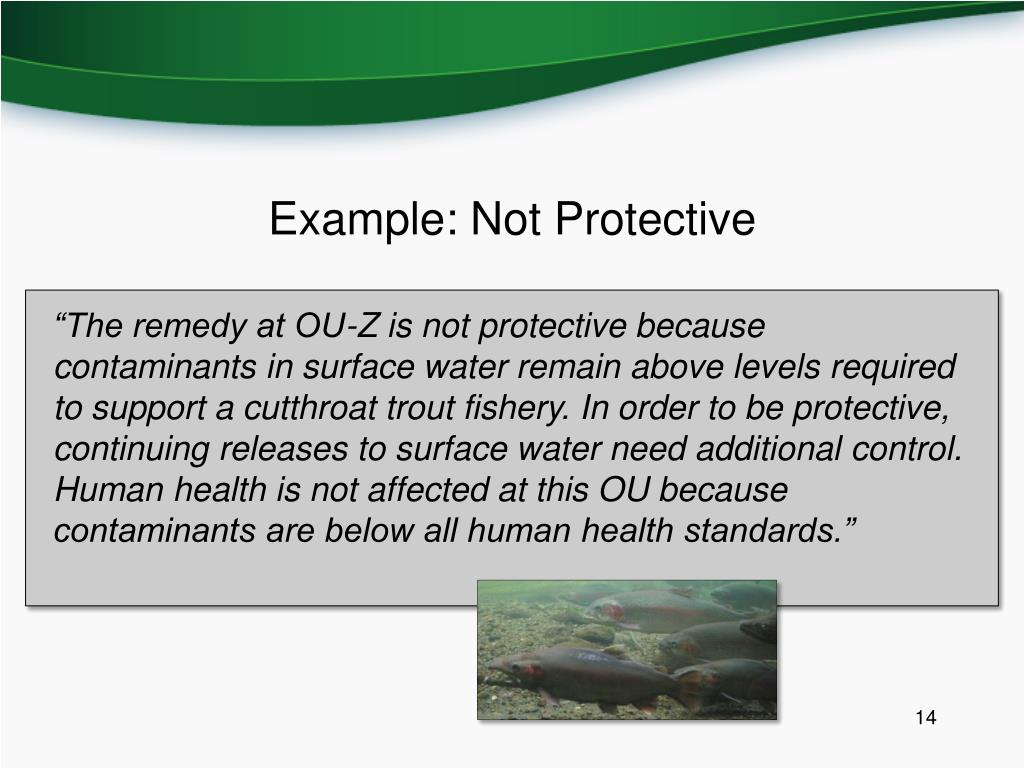 Example: Not Protective

“The remedy at OU-Z is not protective because contaminants in surface water remain above levels required to support a cutthroat trout fishery. In order to be protective, continuing releases to surface water need additional control. Human health is not affected at this OU because contaminants are below all human health standards.”

14